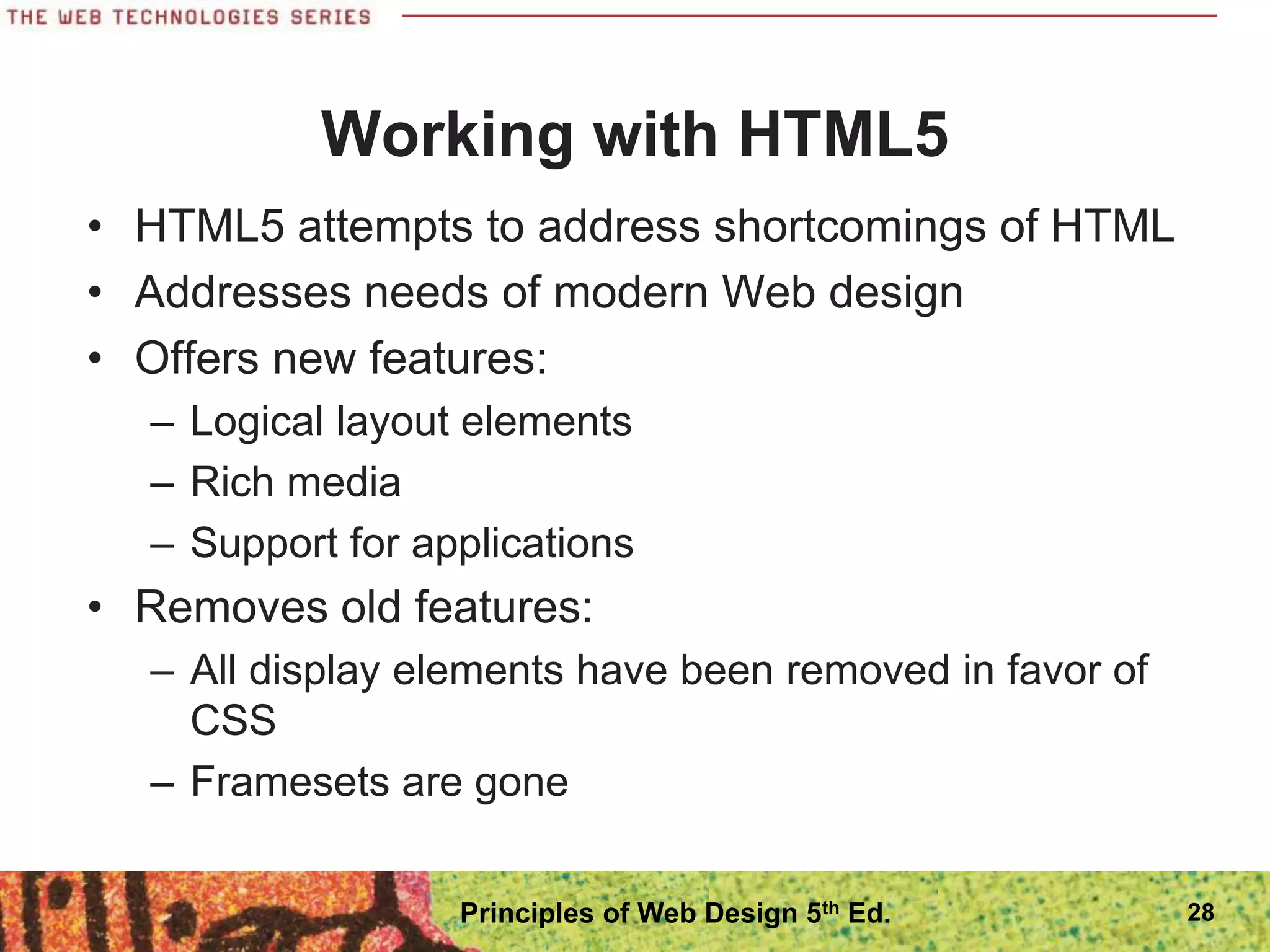 THE WEB TECHNOLOGIES SERIES

Working with HTML5

• HTML5 attempts to address shortcomings of HTML
• Addresses needs of modern Web design
• Offers new features:
  – Logical layout elements
  – Rich media
  – Support for applications
• Removes old features:
  – All display elements have been removed in favor of CSS
  – Framesets are gone

Principles of Web Design 5$^{th}$ Ed.

28